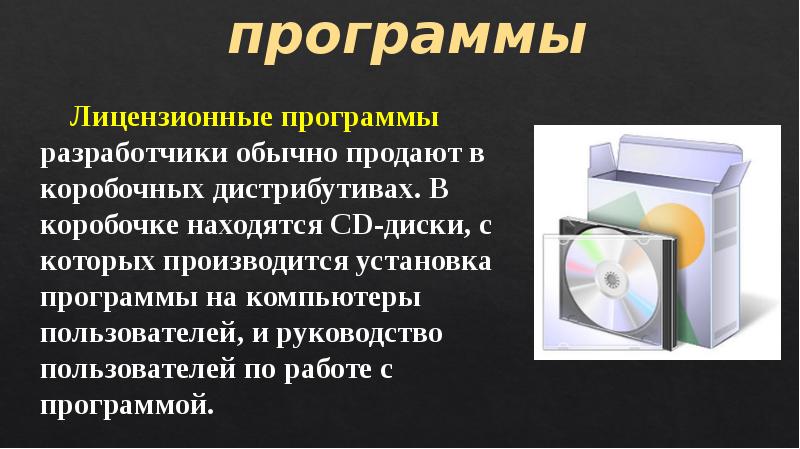 программы

Лицензионные программы разработчики обычно продают в коробочных дистрибутивах. В коробочке находятся CD-диски, с которых производится установка программы на компьютеры пользователей, и руководство пользователей по работе с программой.